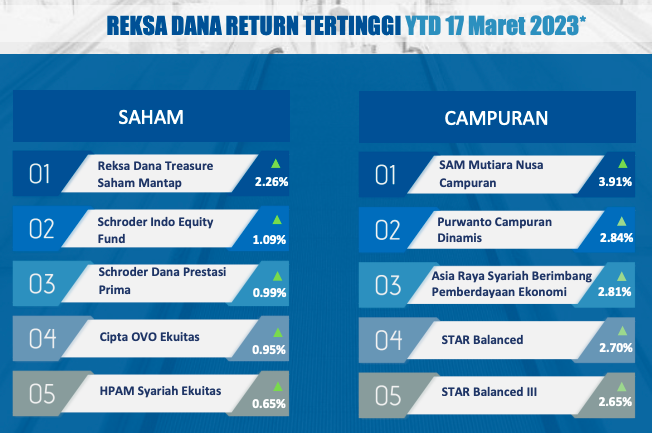 REKSA DANA RETURN TERTINGGI YTD 17 Maret 2023*

SAHAM

01 Reksa Dana Treasure Saham Mantap 2.26%

02 Schroder Indo Equity Fund 1.09%

03 Schroder Dana Prestasi Prima 0.99%

04 Cipta OVO Ekuitas 0.95%

05 HPAM Syariah Ekuitas 0.65%

CAMPURAN

01 SAM Mutiara Nusa Campuran 3.91%

02 Purwanto Campuran Dinamis 2.84%

03 Asia Raya Syariah Berimbang Pemberdayaan Ekonomi 2.81%

04 STAR Balanced 2.70%

05 STAR Balanced III 2.65%